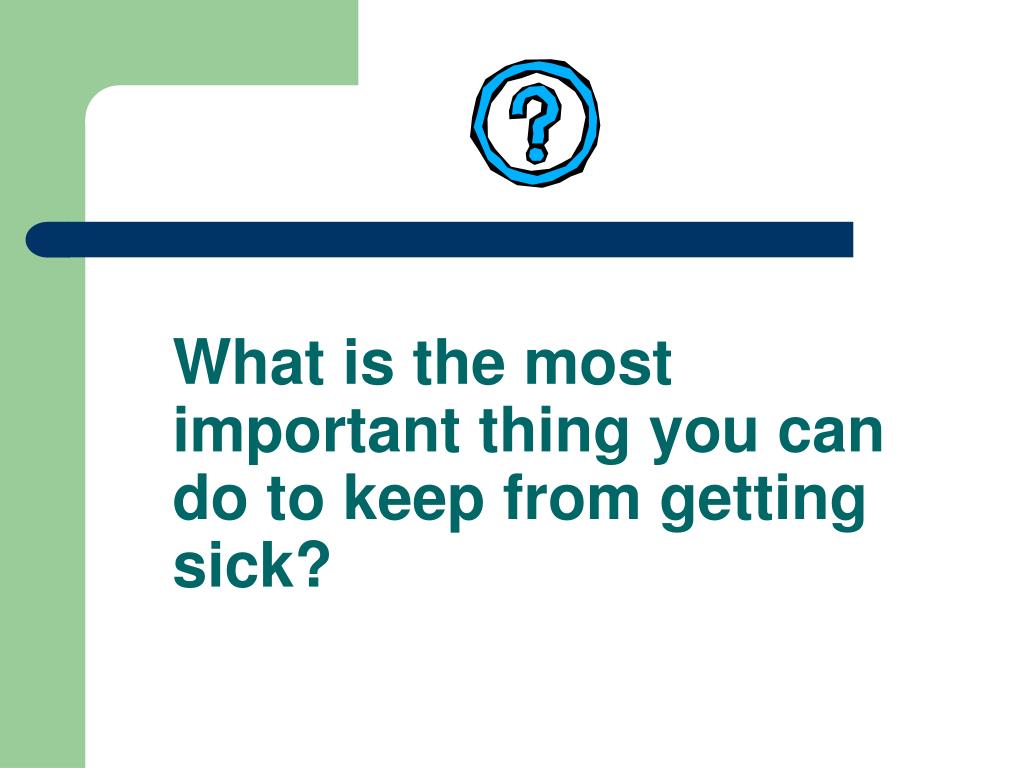 ?

What is the most important thing you can do to keep from getting sick?